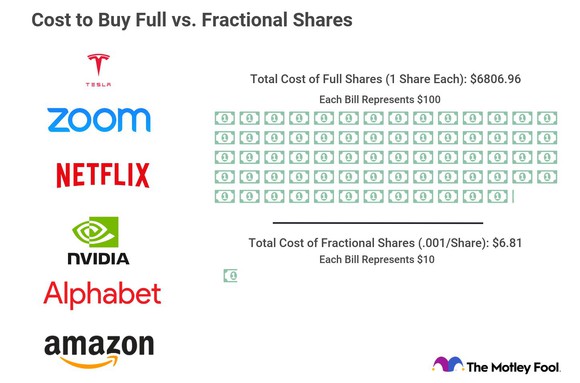 Cost to Buy Full vs. Fractional Shares

TESLA

zoom

NETFLIX

NVIDIA

Alphabet

amazon

Total Cost of Full Shares (1 Share Each): $6806.96

Each Bill Represents $100

Total Cost of Fractional Shares (.001/Share): $6.81

Each Bill Represents $10

The Motley Fool.